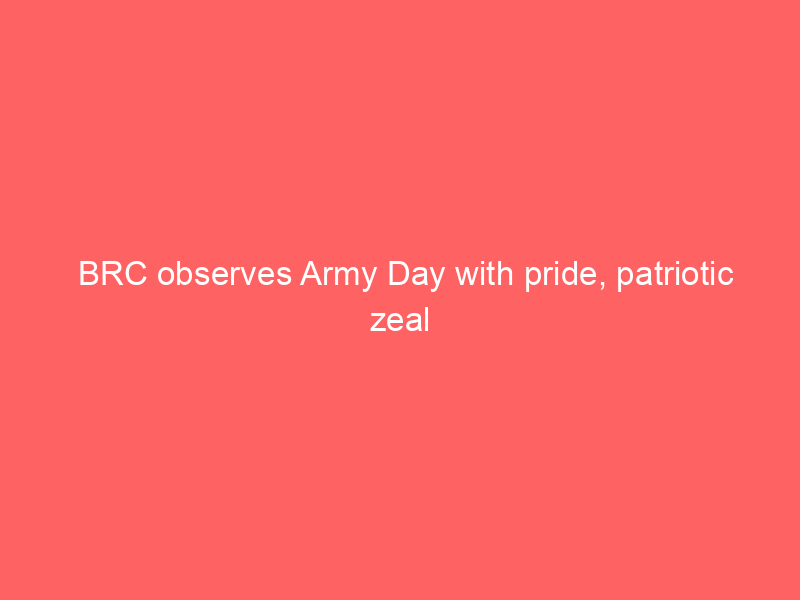 BRC observes Army Day with pride, patriotic zeal